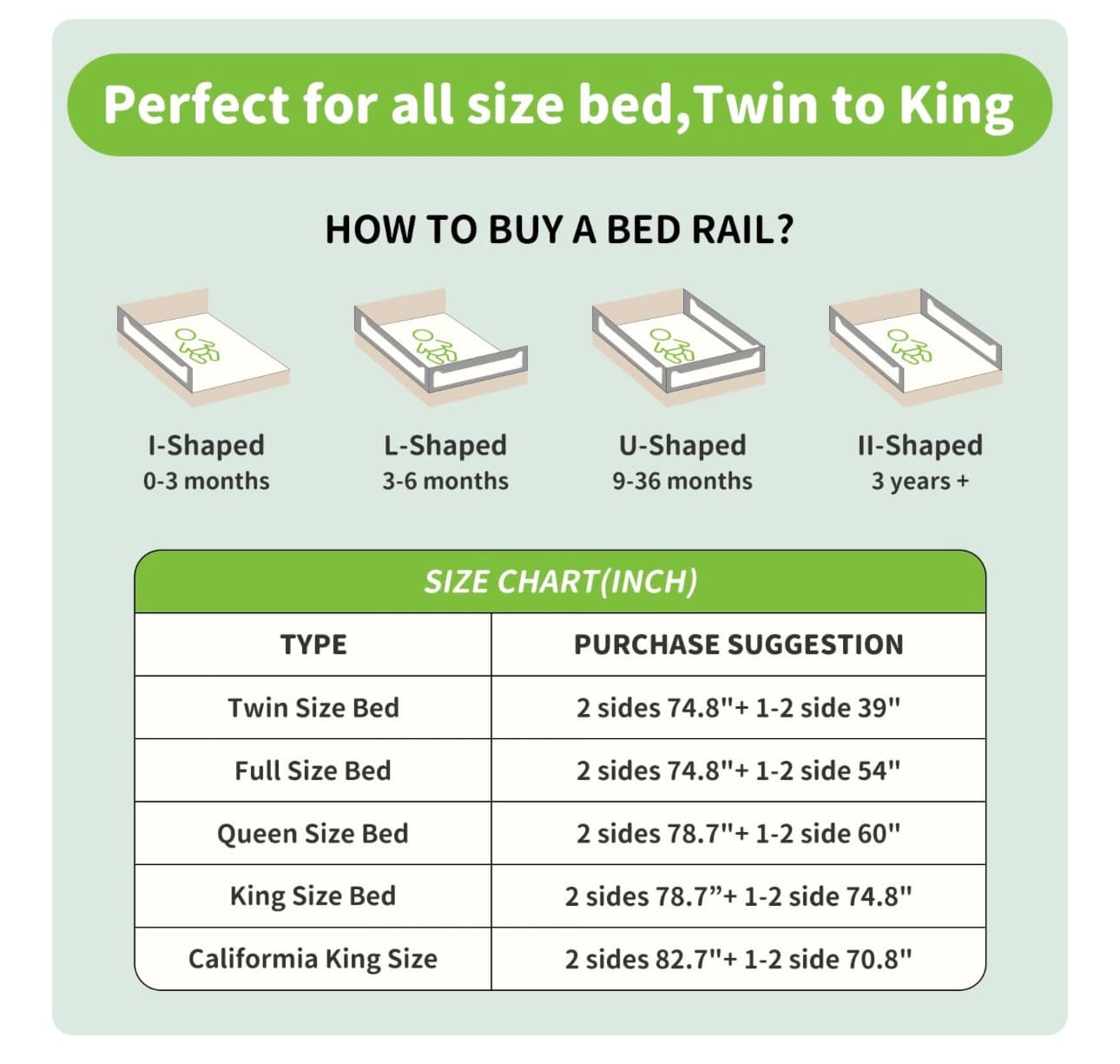 Perfect for all size bed,Twin to King

HOW TO BUY A BED RAIL?

I-Shaped
0-3 months

L-Shaped
3-6 months

U-Shaped
9-36 months

II-Shaped
3 years +

SIZE CHART(INCH)

| TYPE | PURCHASE SUGGESTION |
|---|---|
| Twin Size Bed | 2 sides 74.8"+ 1-2 side 39" |
| Full Size Bed | 2 sides 74.8"+ 1-2 side 54" |
| Queen Size Bed | 2 sides 78.7"+ 1-2 side 60" |
| King Size Bed | 2 sides 78.7”+ 1-2 side 74.8" |
| Califormia King Size | 2 sides 82.7"+ 1-2 side 70.8" |